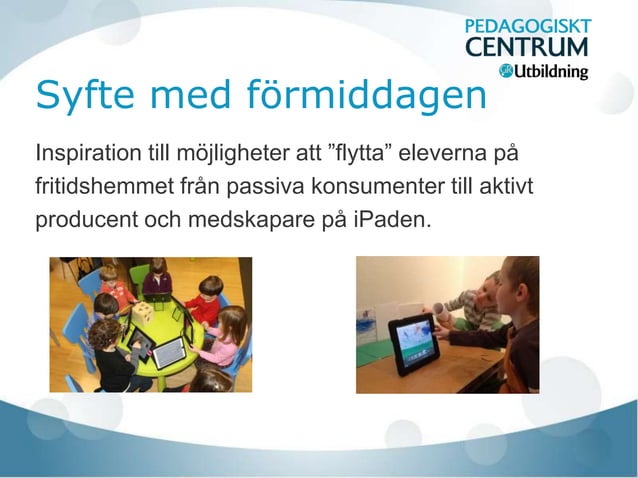 PEDAGOGISKT
CENTRUM
Utbildning

Syfte med förmiddagen

Inspiration till möjligheter att ”flytta” eleverna på fritidshemmet från passiva konsumenter till aktivt producent och medskapare på iPaden.